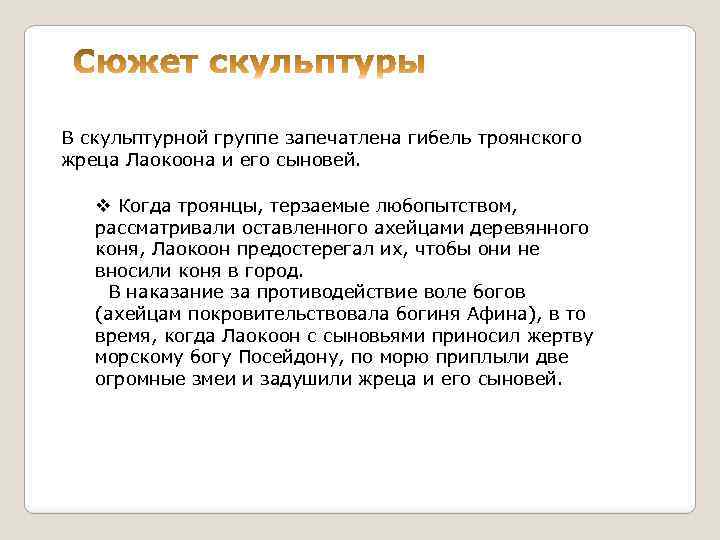 Сюжет скульптуры

В скульптурной группе запечатлена гибель троянского жреца Лаокоона и его сыновей.

❖ Когда троянцы, терзаемые любопытством, рассматривали оставленного ахейцами деревянного коня, Лаокоон предостерегал их, чтобы они не вносили коня в город.

В наказание за противодействие воле богов (ахейцам покровительствовала богиня Афина), в то время, когда Лаокоон с сыновьями приносил жертву морскому богу Посейдону, по морю приплыли две огромные змеи и задушили жреца и его сыновей.